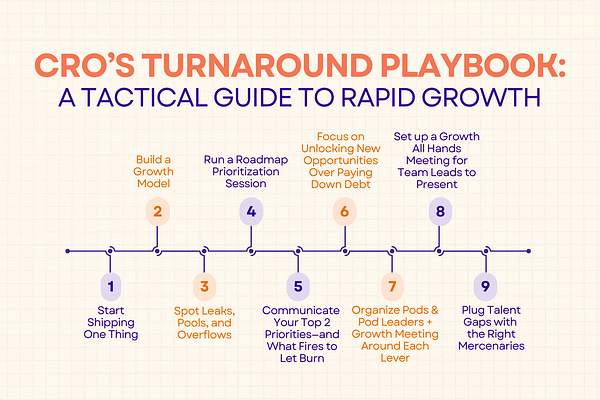 CRO'S TURNAROUND PLAYBOOK:
A TACTICAL GUIDE TO RAPID GROWTH

1
Start Shipping One Thing

2
Build a Growth Model

3
Spot Leaks, Pools, and Overflows

4
Run a Roadmap Prioritization Session

5
Communicate Your Top 2 Priorities—and What Fires to Let Burn

6
Focus on Unlocking New Opportunities Over Paying Down Debt

7
Organize Pods & Pod Leaders + Growth Meeting Around Each Lever

8
Set up a Growth All Hands Meeting for Team Leads to Present

9
Plug Talent Gaps with the Right Mercenaries